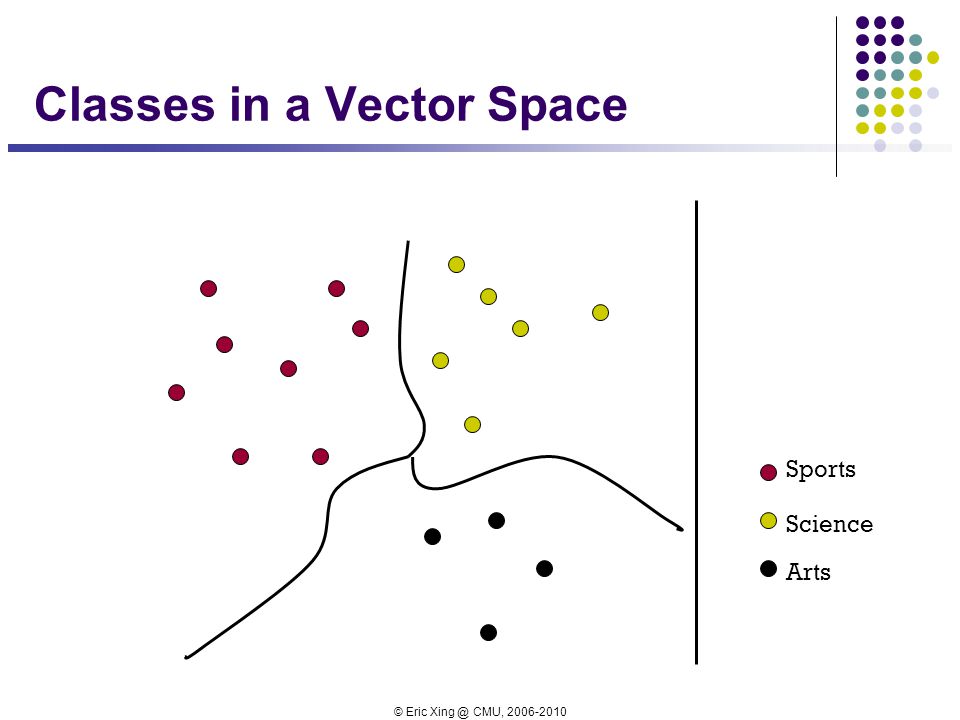 Classes in a Vector Space

Sports
Science
Arts

© Eric Xing @ CMU, 2006-2010